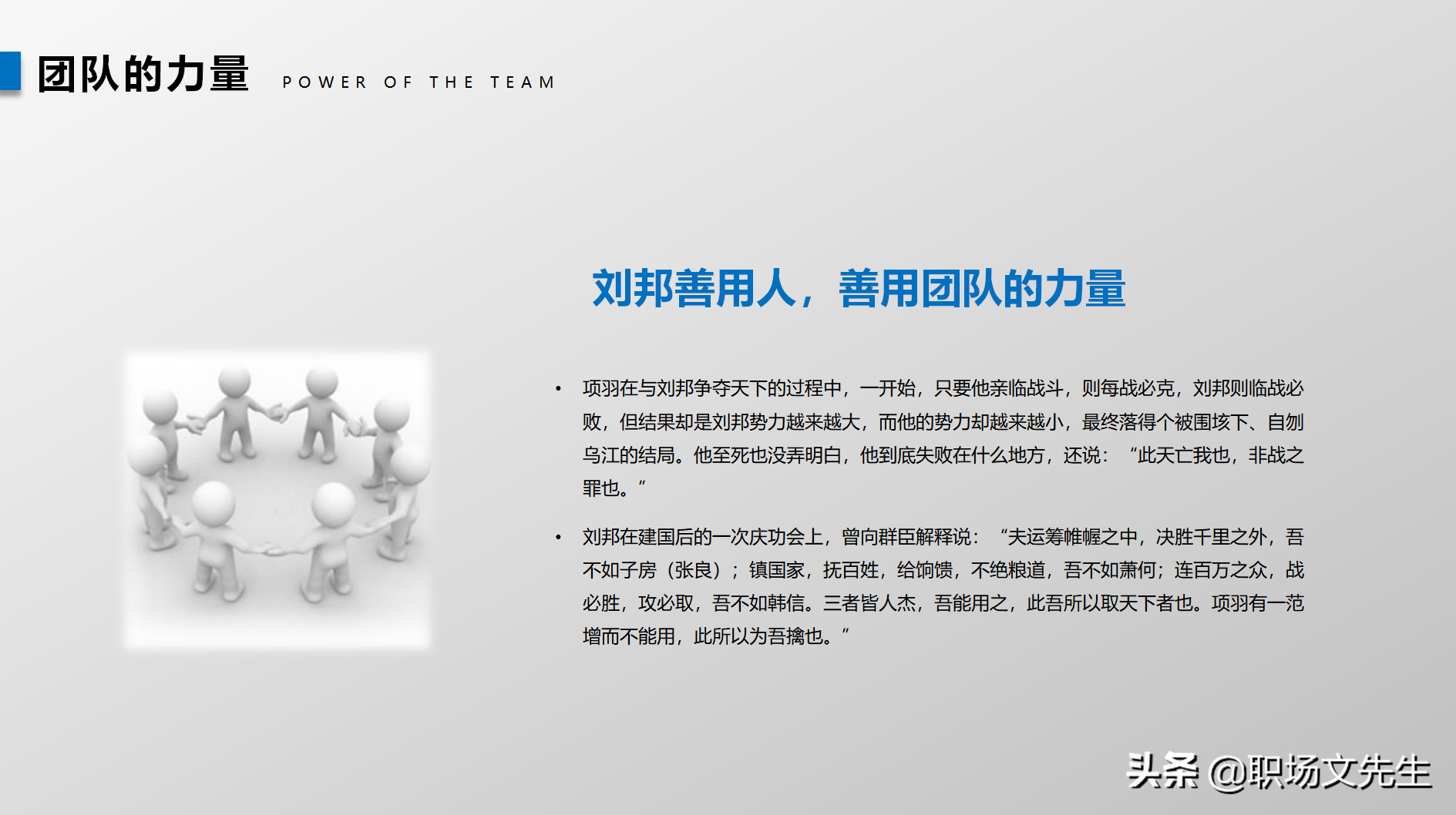 团队的力量 POWER OF THE TEAM

刘邦善用人，善用团队的力量

• 项羽在与刘邦争夺天下的过程中，一开始，只要他亲临战斗，则每战必克，刘邦则临战必败，但结果却是刘邦势力越来越大，而他的势力却越来越小，最终落得个被围垓下、自刎乌江的结局。他至死也没弄明白，他到底失败在什么地方，还说：“此天亡我也，非战之罪也。”

• 刘邦在建国后的一次庆功会上，曾向群臣解释说：“夫运筹帷幄之中，决胜千里之外，吾不如子房（张良）；镇国家，抚百姓，给饷馈，不绝粮道，吾不如萧何；连百万之众，战必胜，攻必取，吾不如韩信。三者皆人杰，吾能用之，此吾所以取天下者也。项羽有一范增而不能用，此所以为吾擒也。”

头条 @职场文先生